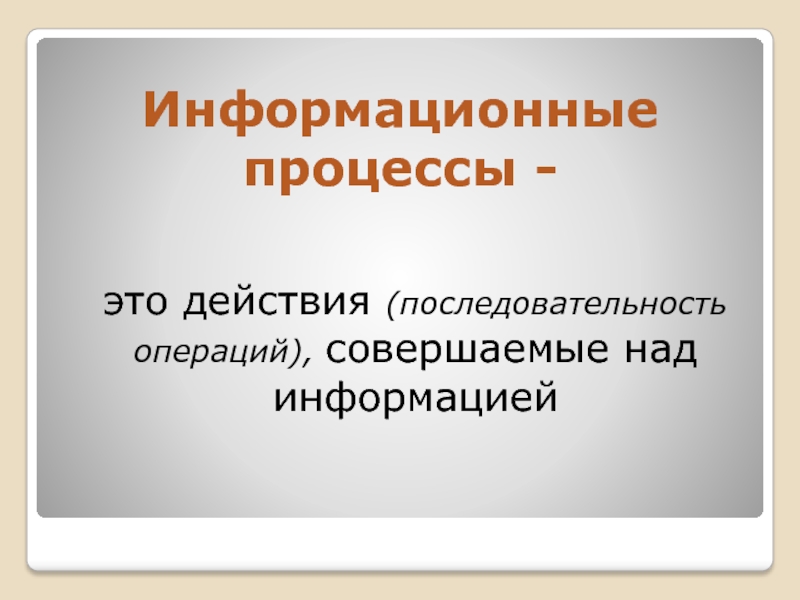 Информационные процессы -

это действия (последовательность операций), совершаемые над информацией